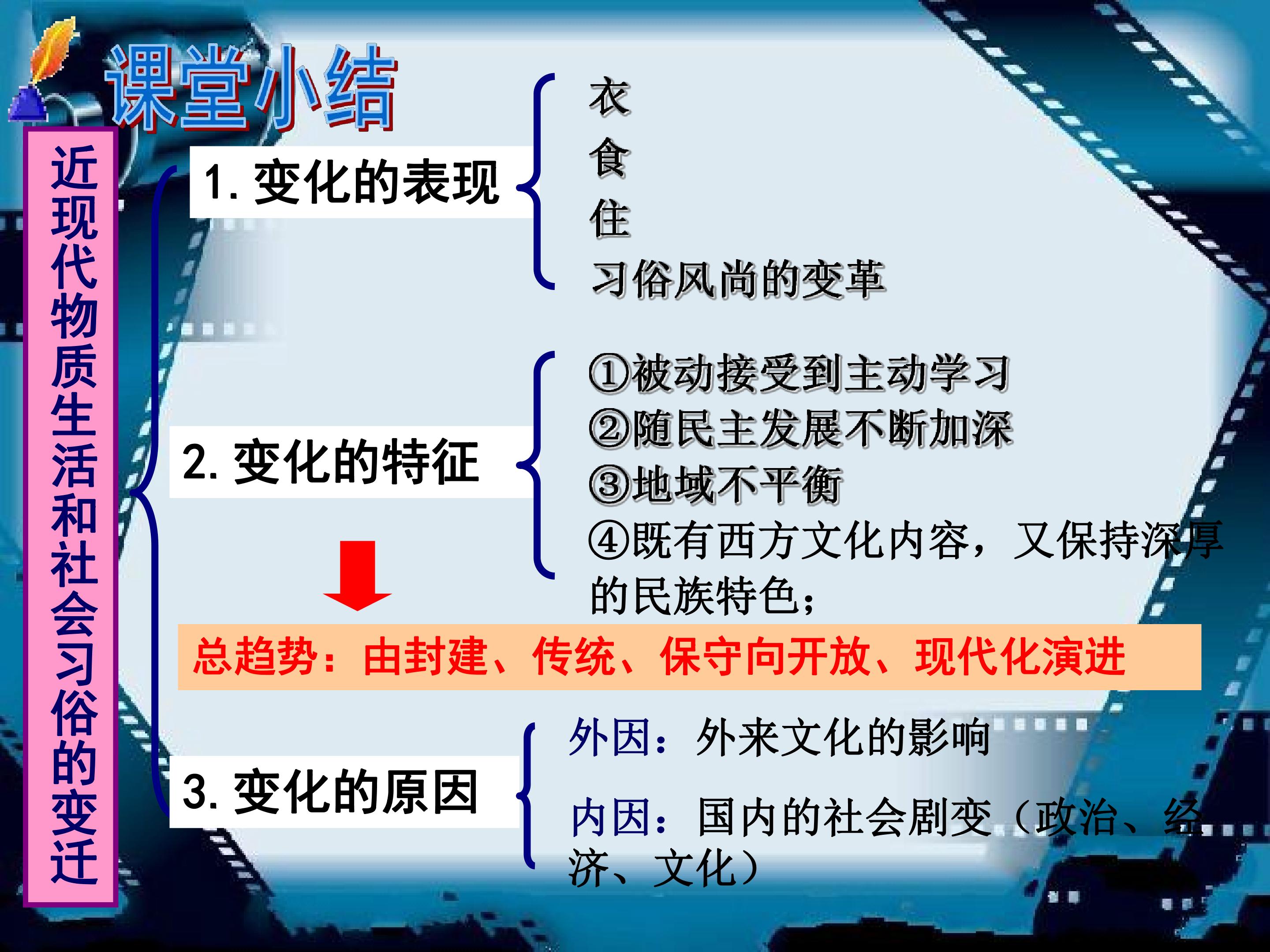 课堂小结

近现代物质生活和社会习俗的变迁

1. 变化的表现

衣
食
住
习俗风尚的变革

2. 变化的特征

①被动接受到主动学习
②随民主发展不断加深
③地域不平衡
④既有西方文化内容，又保持深厚的民族特色；

总趋势：由封建、传统、保守向开放、现代化演进

3. 变化的原因

外因：外来文化的影响

内因：国内的社会剧变（政治、经济、文化）